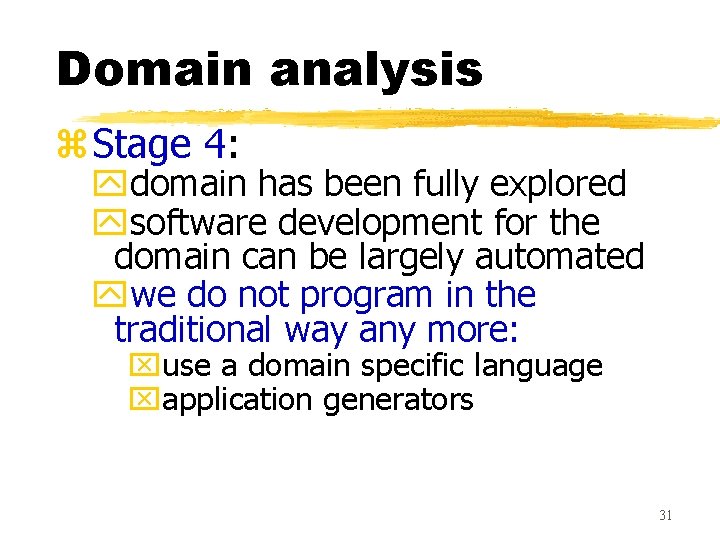 Domain analysis

Stage 4:

domain has been fully explored

software development for the domain can be largely automated

we do not program in the traditional way any more:

use a domain specific language

application generators

31